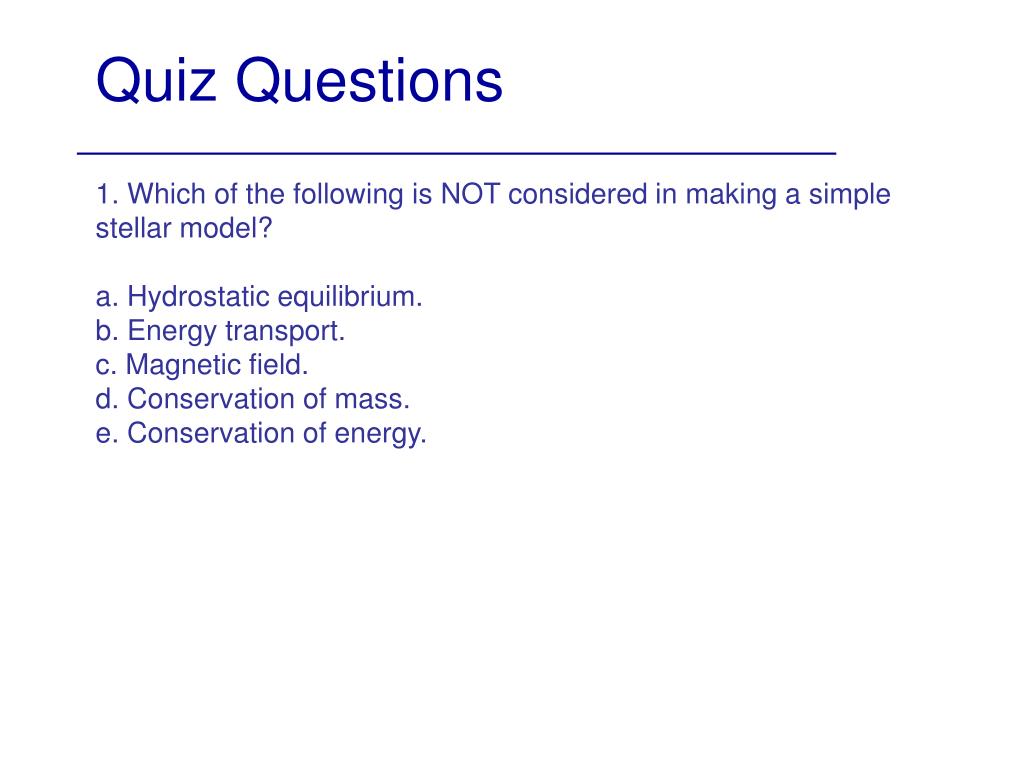 Quiz Questions

1. Which of the following is NOT considered in making a simple stellar model?

a. Hydrostatic equilibrium.
b. Energy transport.
c. Magnetic field.
d. Conservation of mass.
e. Conservation of energy.